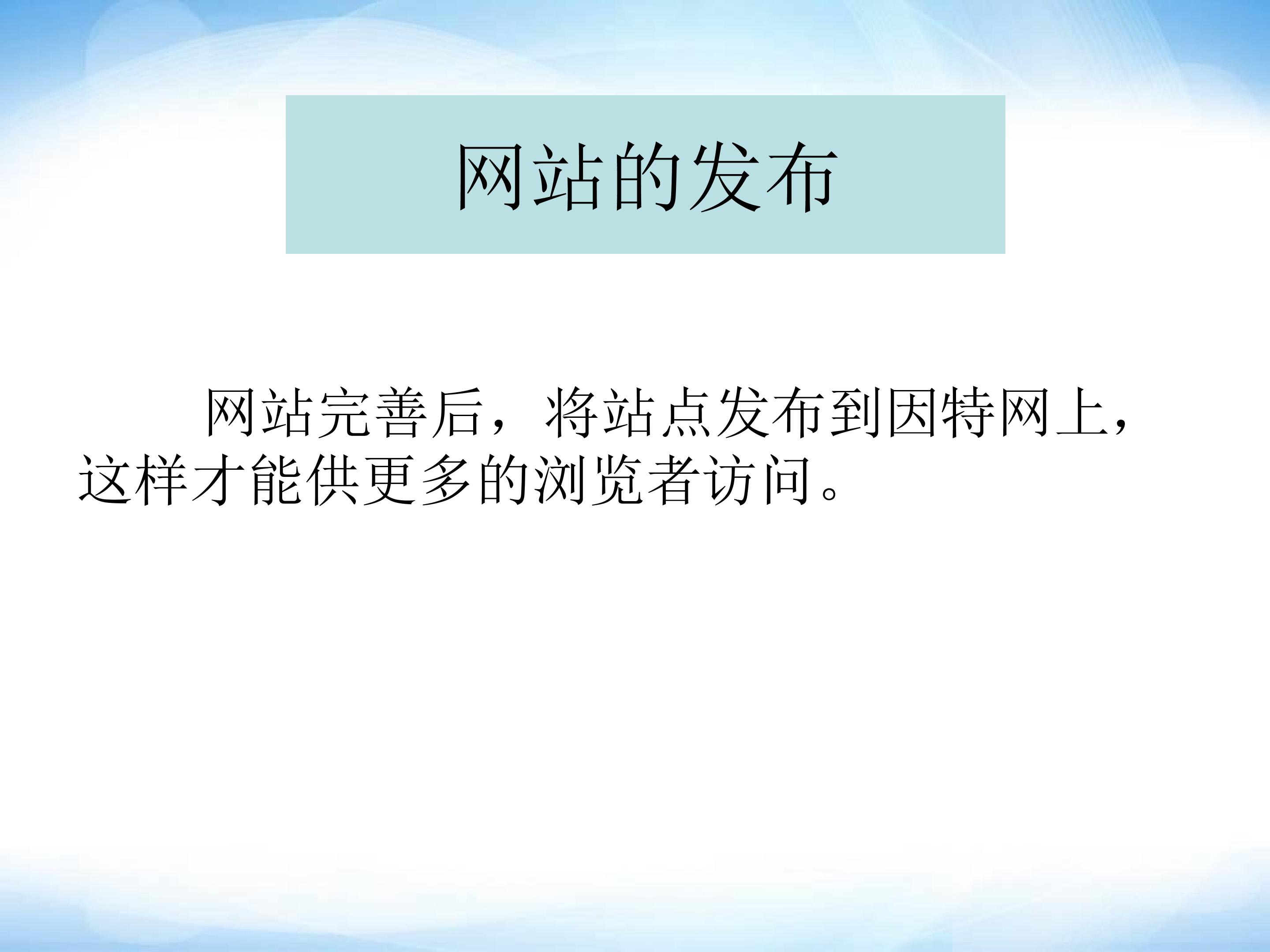 网站的发布

网站完善后，将站点发布到因特网上，这样才能供更多的浏览者访问。